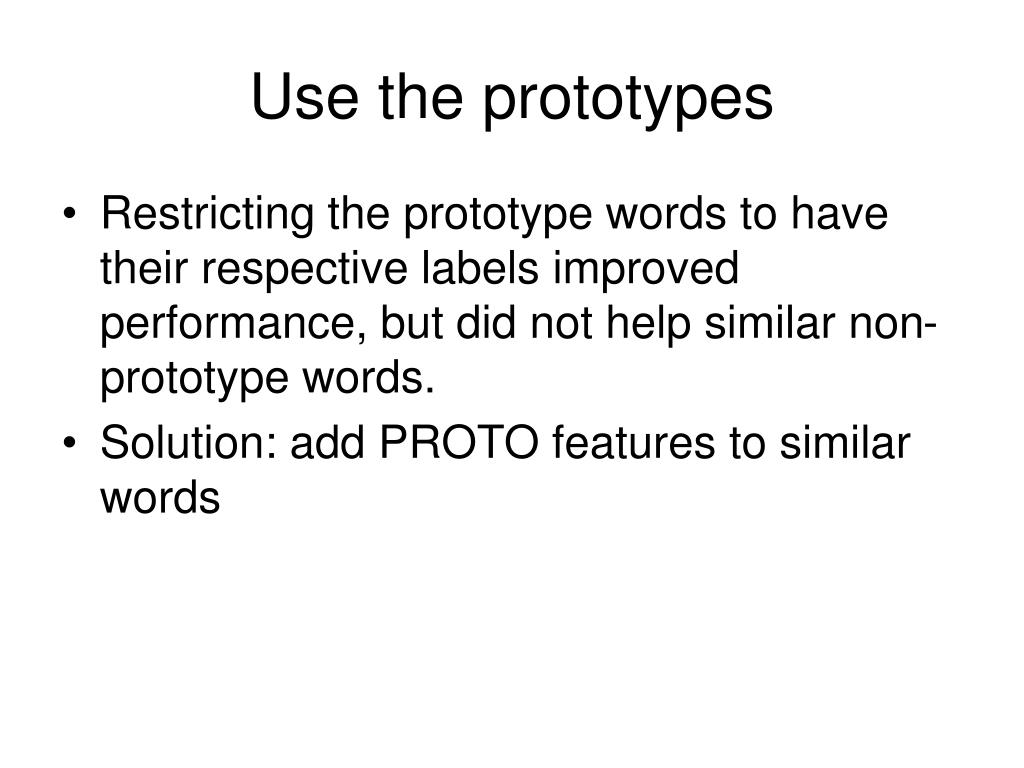 Use the prototypes

• Restricting the prototype words to have their respective labels improved performance, but did not help similar non-prototype words.
• Solution: add PROTO features to similar words